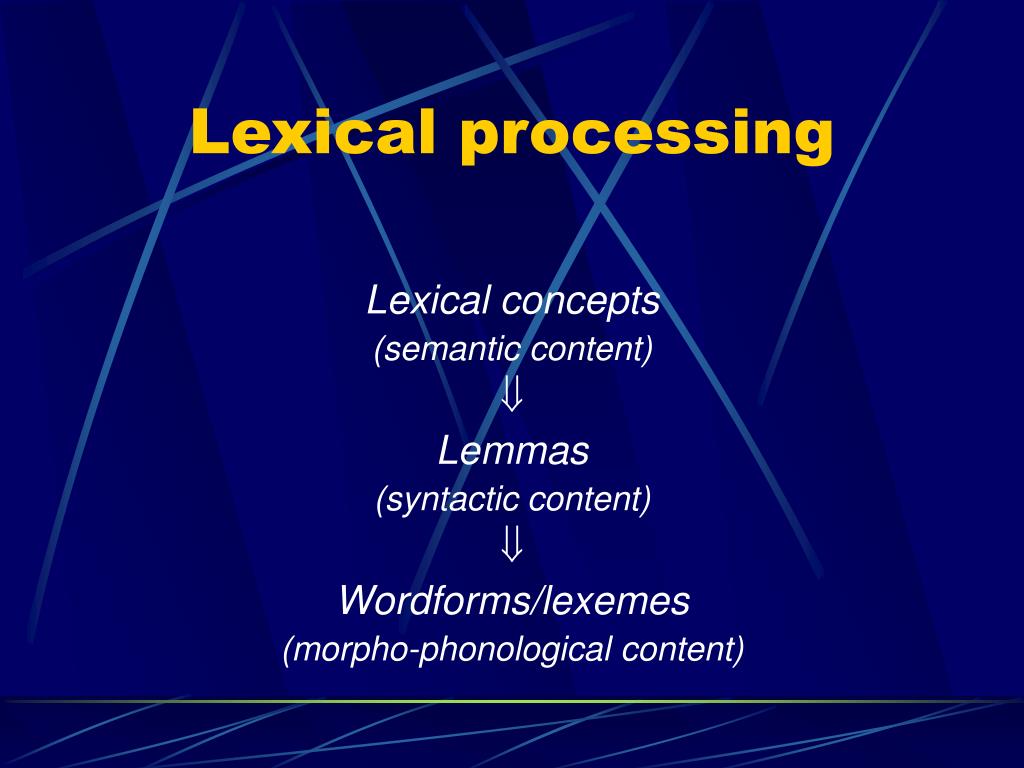 Lexical processing

Lexical concepts
(semantic content)
$\Downarrow$
Lemmas
(syntactic content)
$\Downarrow$
Wordforms/lexemes
(morpho-phonological content)